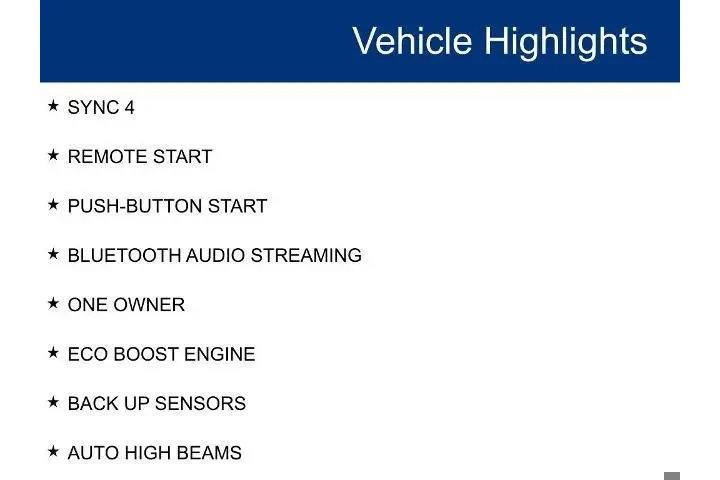 Vehicle Highlights

★ SYNC 4

★ REMOTE START

★ PUSH-BUTTON START

★ BLUETOOTH AUDIO STREAMING

★ ONE OWNER

★ ECO BOOST ENGINE

★ BACK UP SENSORS

★ AUTO HIGH BEAMS